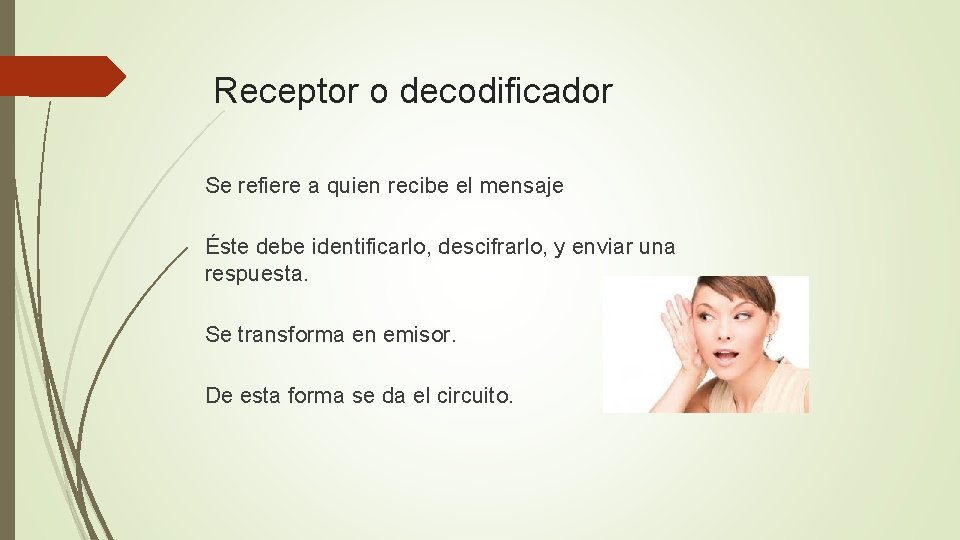 Receptor o decodificador

Se refiere a quien recibe el mensaje

Éste debe identificarlo, descifrarlo, y enviar una respuesta.

Se transforma en emisor.

De esta forma se da el circuito.